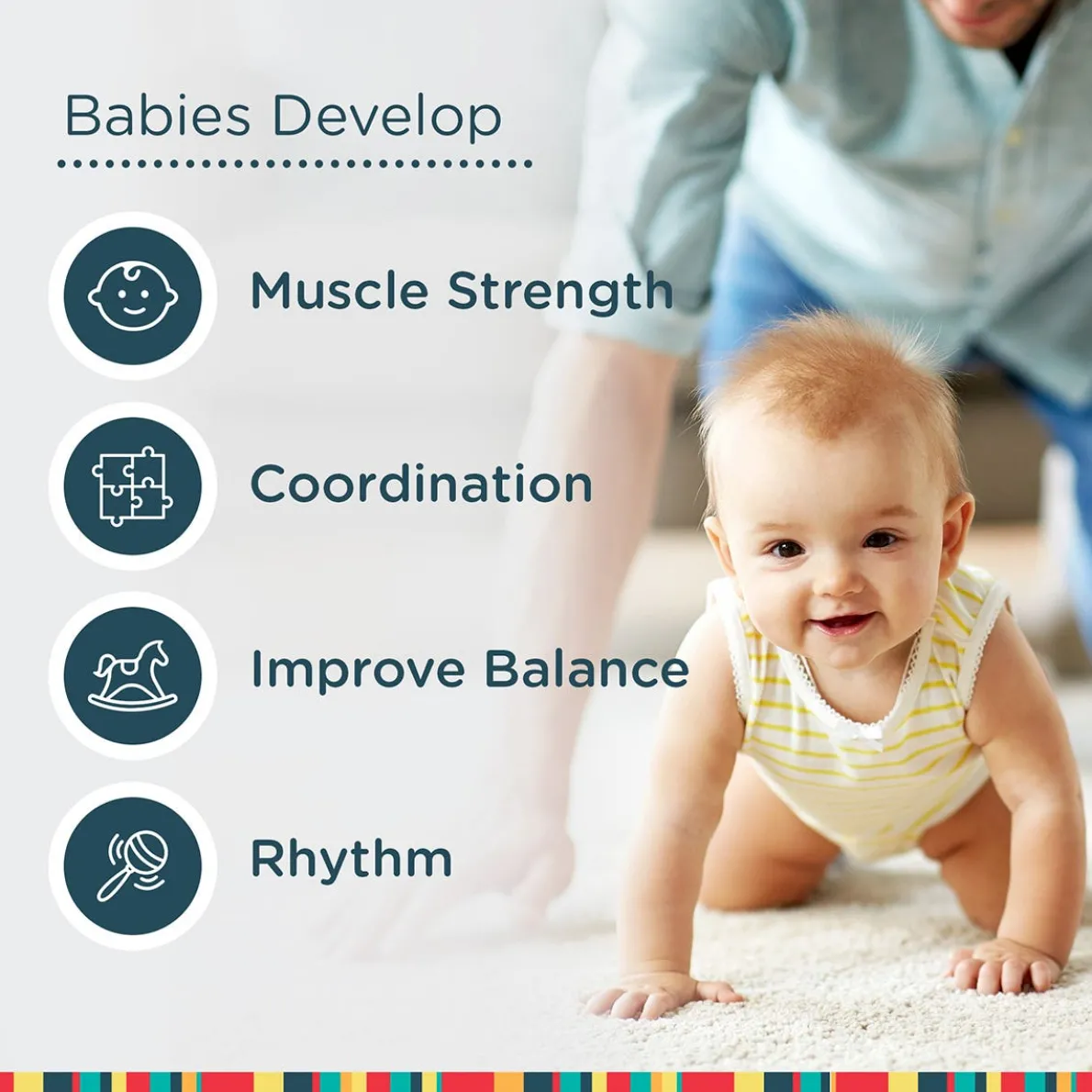 Babies Develop

Muscle Strength

Coordination

Improve Balance

Rhythm